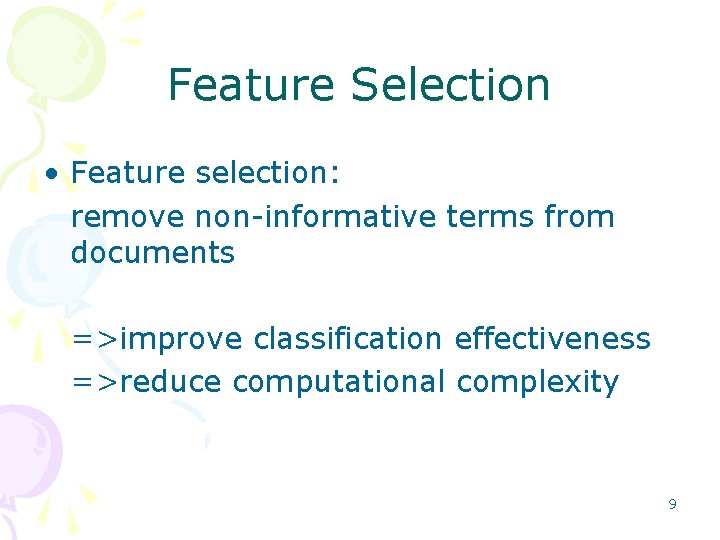 Feature Selection

• Feature selection:
remove non-informative terms from documents

=>improve classification effectiveness
=>reduce computational complexity

9